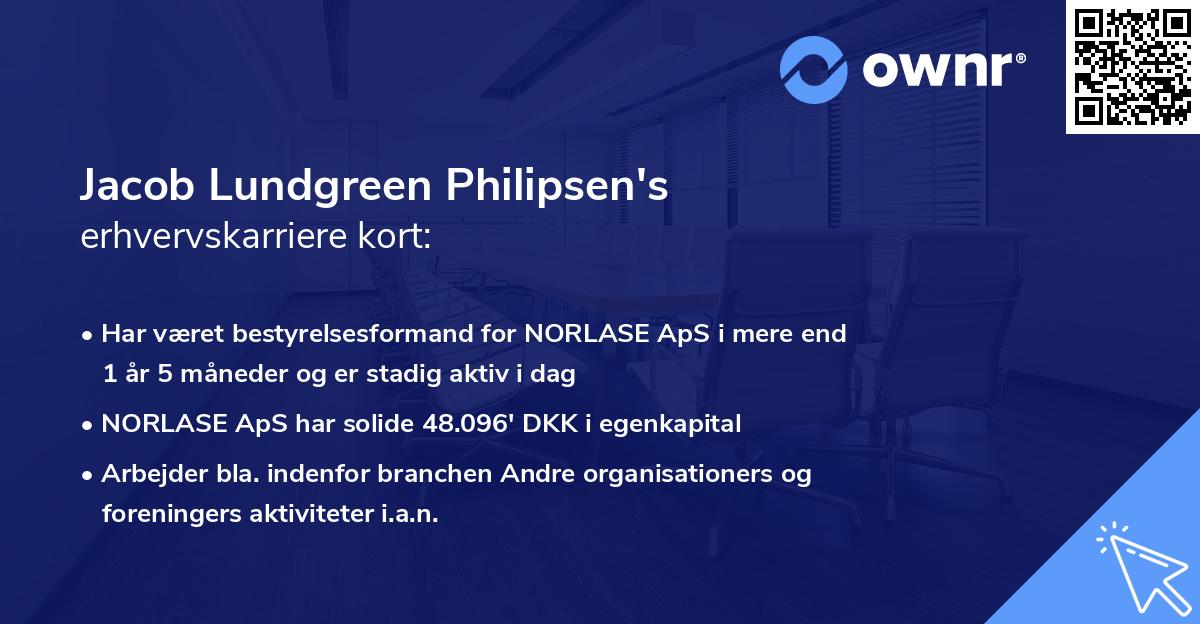 ownr®

Jacob Lundgreen Philipsen's erhvervskarriere kort:

• Har været bestyrelsesformand for NORLASE ApS i mere end 1 år 5 måneder og er stadig aktiv i dag

• NORLASE ApS har solide 48.096' DKK i egenkapital

• Arbejder bla. indenfor branchen Andre organisationers og foreningers aktiviteter i.a.n.